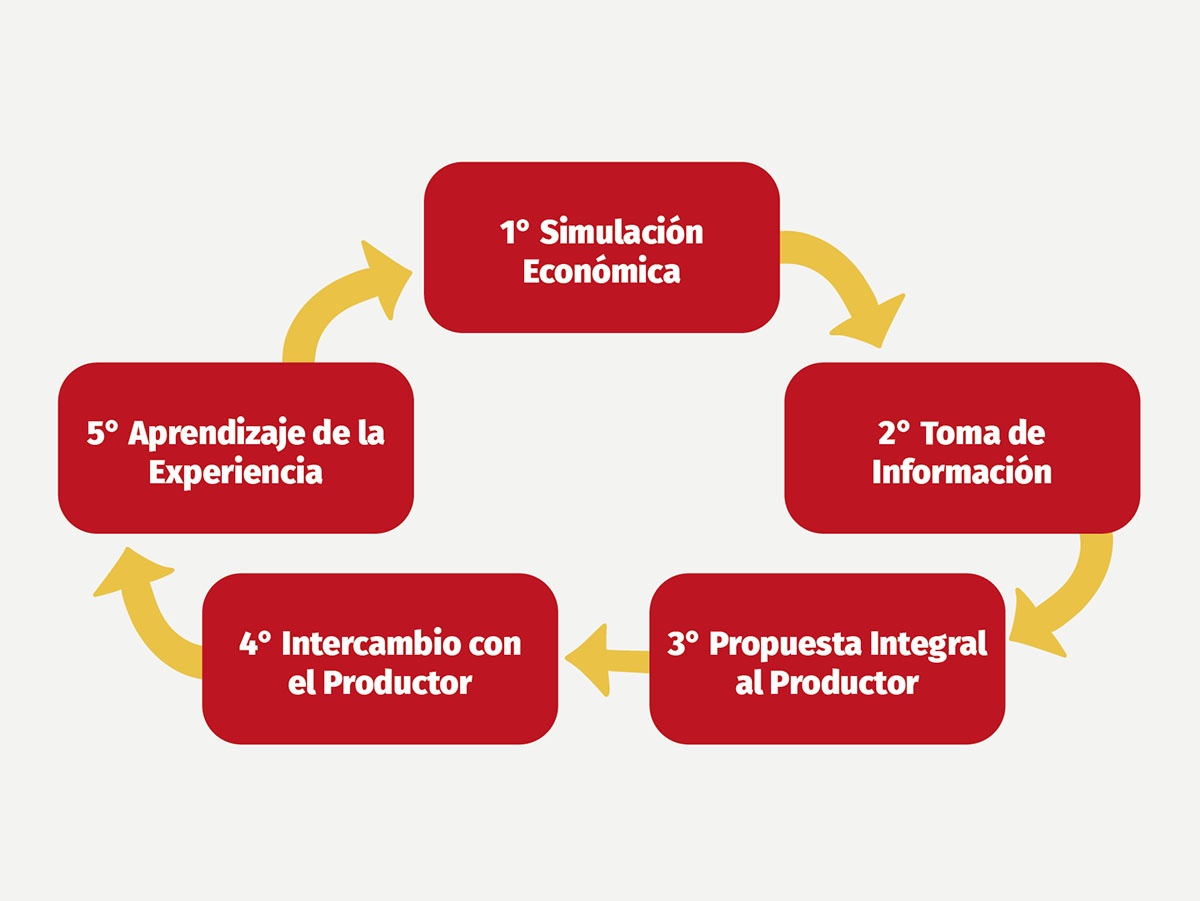 1° Simulación Económica

2° Toma de Información

3° Propuesta Integral al Productor

4° Intercambio con el Productor

5° Aprendizaje de la Experiencia